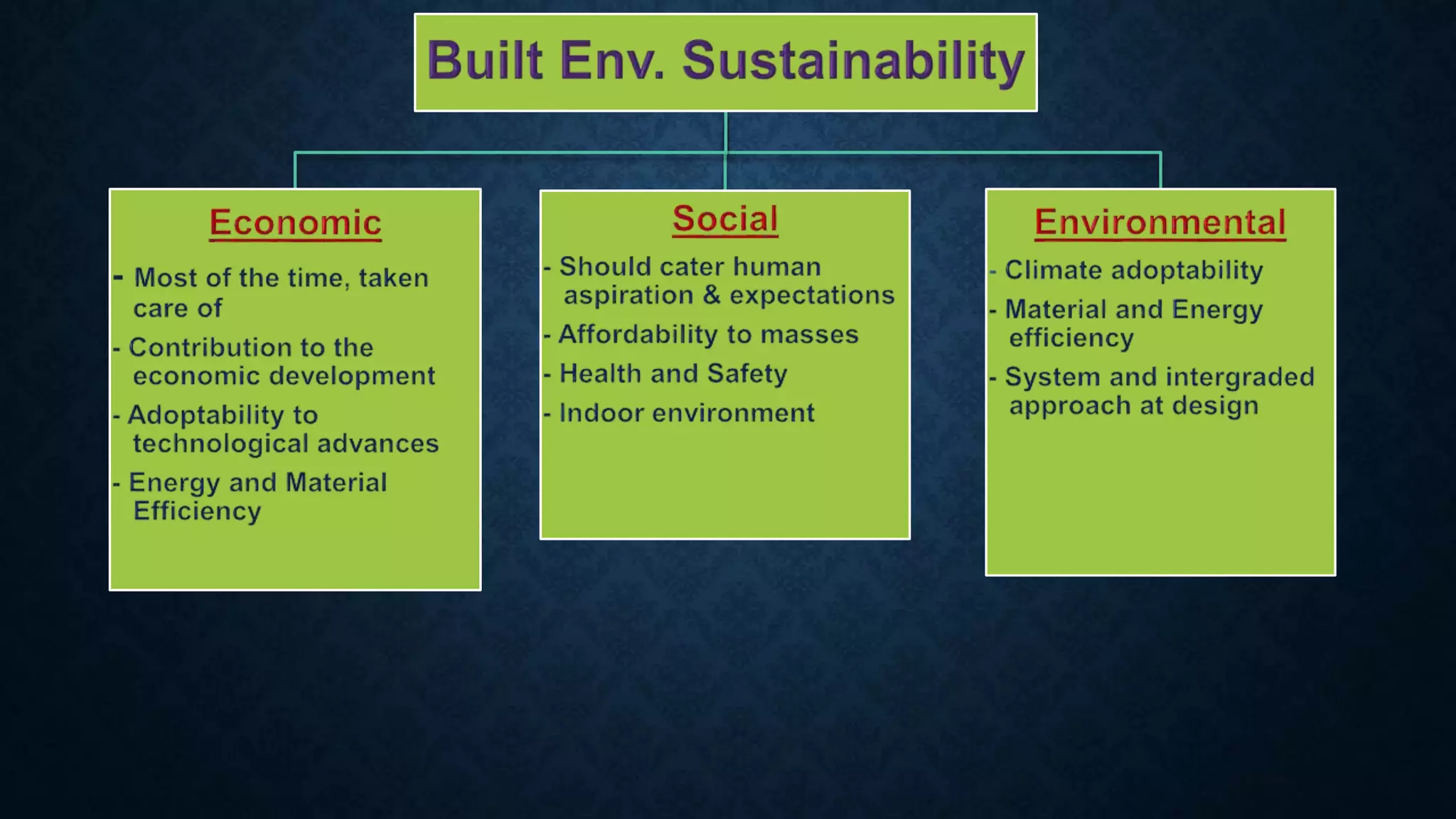 Built Env. Sustainability

Economic

- Most of the time, taken care of
- Contribution to the economic development
- Adoptability to technological advances
- Energy and Material Efficiency

Social

- Should cater human aspiration & expectations
- Affordability to masses
- Health and Safety
- Indoor environment

Environmental

- Climate adoptability
- Material and Energy efficiency
- System and intergraded approach at design